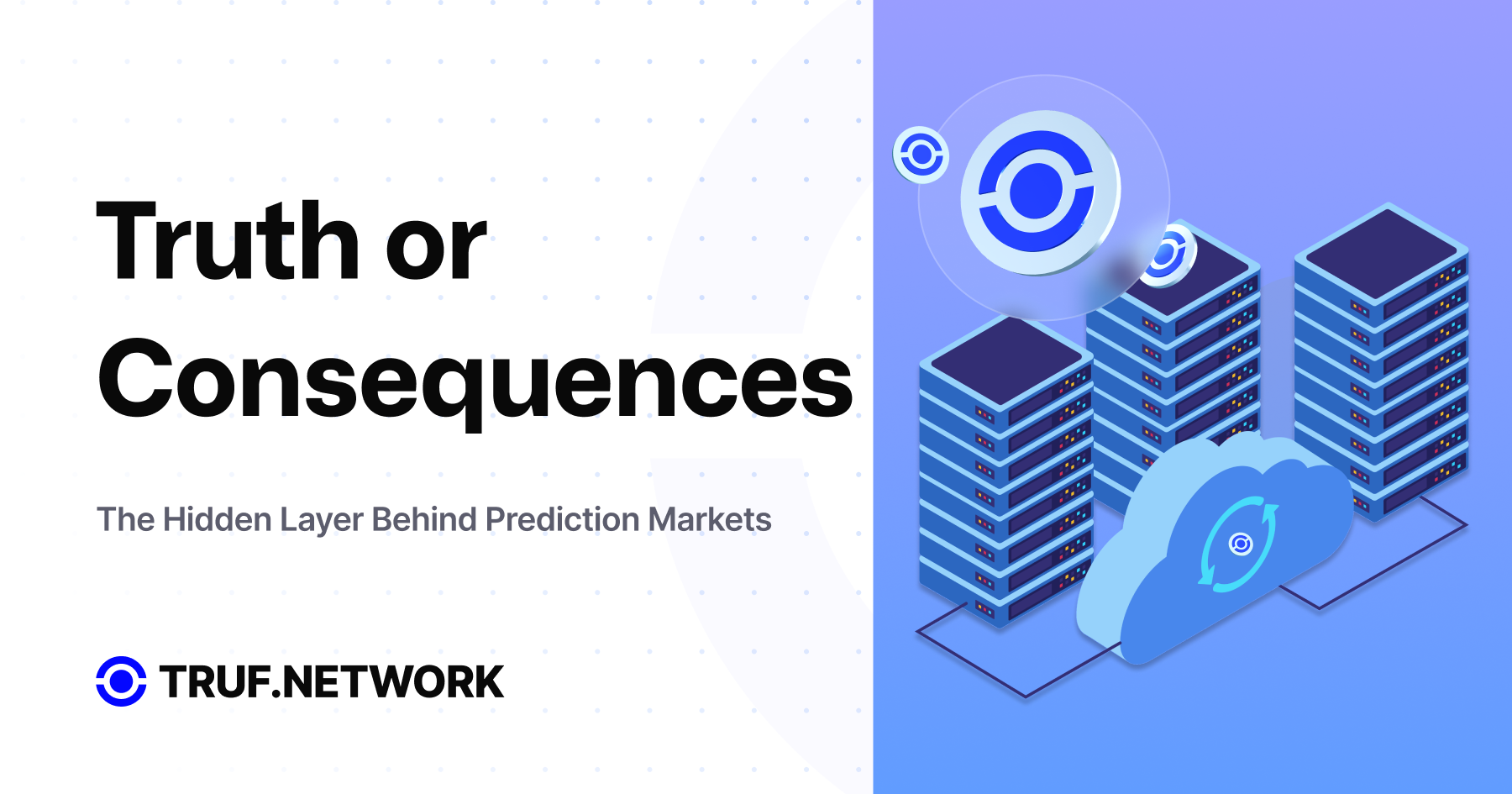 Truth or Consequences

The Hidden Layer Behind Prediction Markets

TRUF.NETWORK